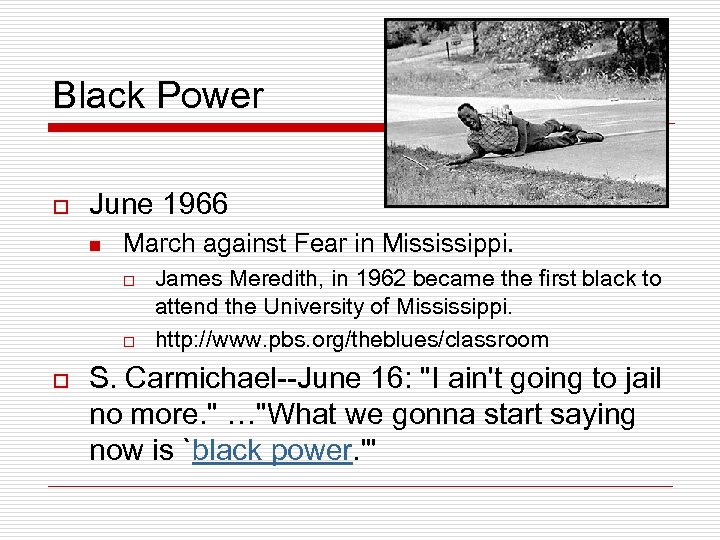 Black Power

June 1966

March against Fear in Mississippi.

James Meredith, in 1962 became the first black to attend the University of Mississippi.

http://www.pbs.org/theblues/classroom

S. Carmichael--June 16: "I ain't going to jail no more." …"What we gonna start saying now is `black power.'"